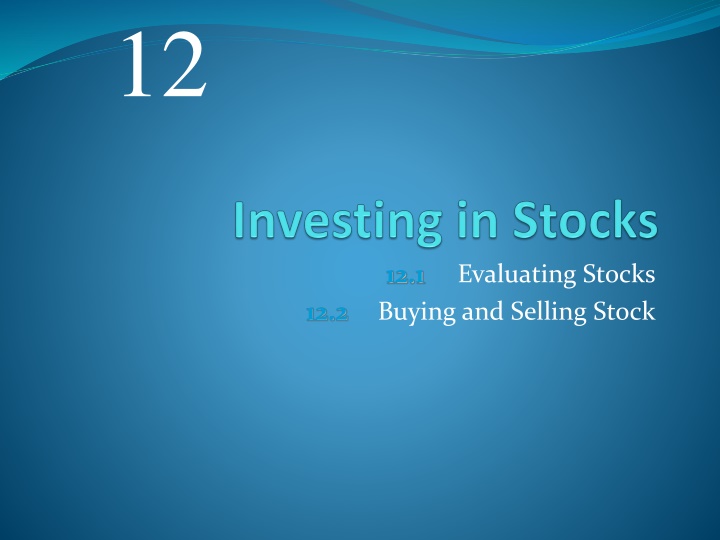 12

Investing in Stocks

12.1 Evaluating Stocks

12.2 Buying and Selling Stock